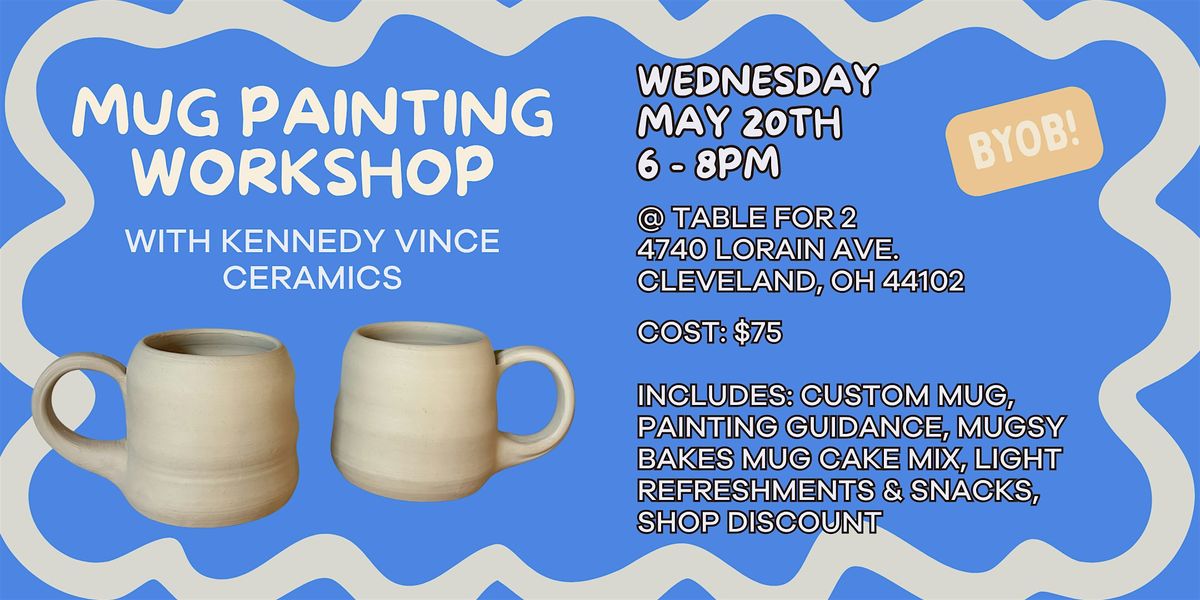 MUG PAINTING WORKSHOP

WITH KENNEDY VINCE CERAMICS

WEDNESDAY
MAY 20TH
6 - 8PM

BYOB!

@ TABLE FOR 2
4740 LORAIN AVE.
CLEVELAND, OH 44102

COST: $75

INCLUDES: CUSTOM MUG, PAINTING GUIDANCE, MUGSY BAKES MUG CAKE MIX, LIGHT REFRESHMENTS & SNACKS, SHOP DISCOUNT